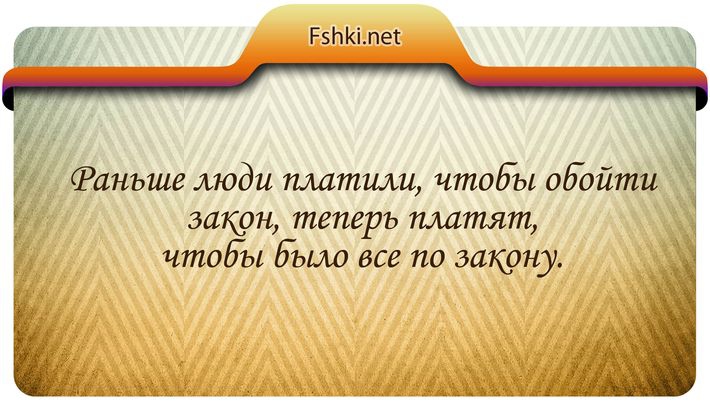 Fshki.net

Раньше люди платили, чтобы обойти закон, теперь платят, чтобы было все по закону.